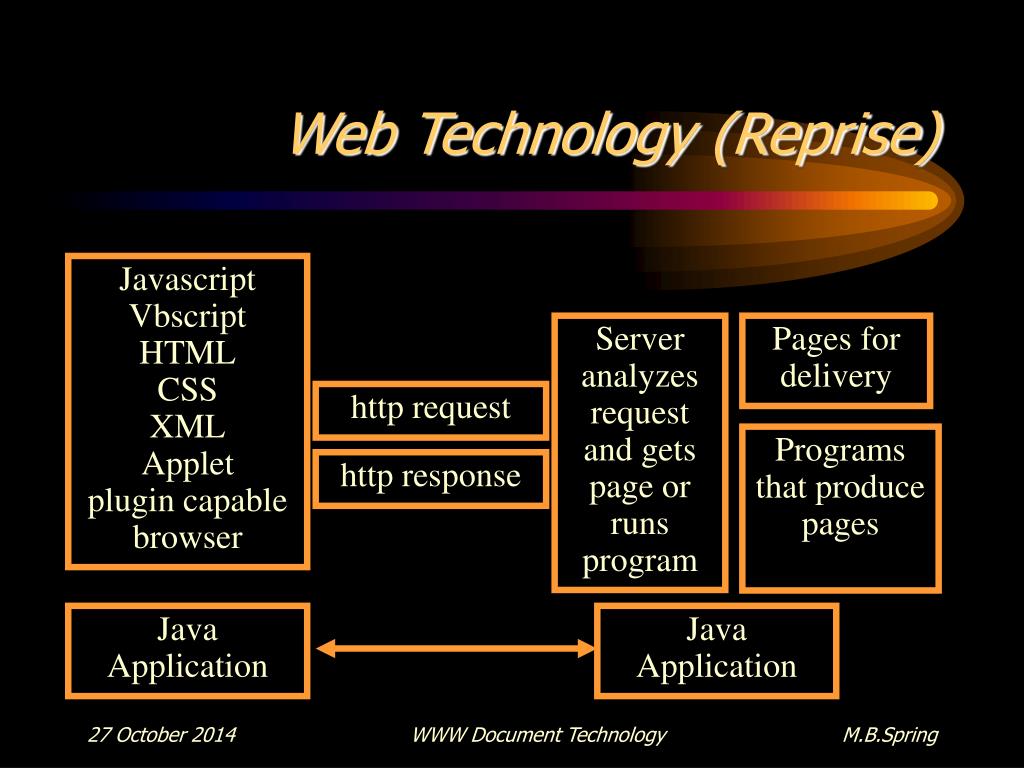 Web Technology (Reprise)

Javascript
Vbscript
HTML
CSS
XML
Applet
plugin capable browser

http request

http response

Server analyzes request and gets page or runs program

Pages for delivery

Programs that produce pages

Java Application

Java Application

27 October 2014

WWW Document Technology

M.B.Spring